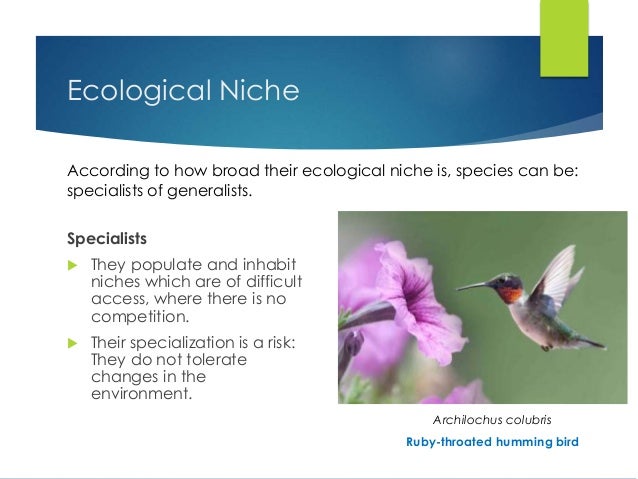 Ecological Niche

According to how broad their ecological niche is, species can be: specialists of generalists.

Specialists

They populate and inhabit niches which are of difficult access, where there is no competition.

Their specialization is a risk: They do not tolerate changes in the environment.

Archilochus colubris

Ruby-throated humming bird